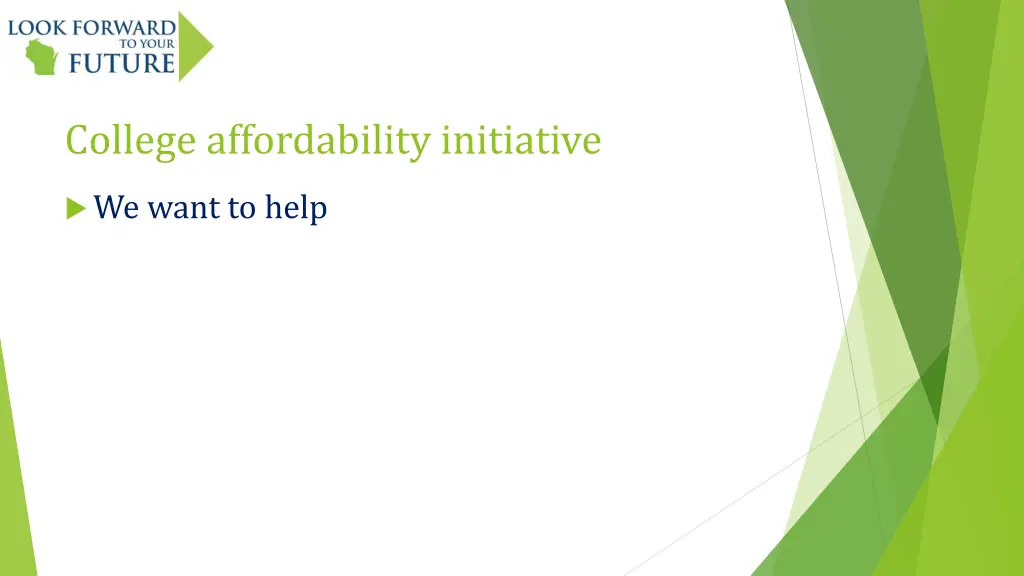 LOOK FORWARD
TO YOUR
FUTURE

College affordability initiative

We want to help